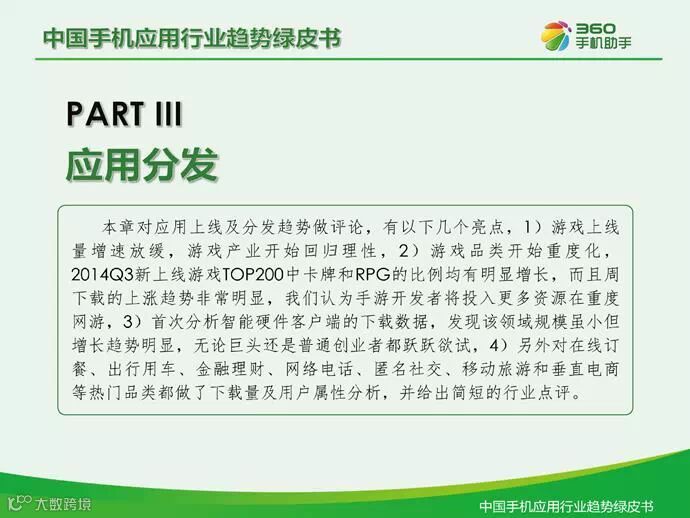 中国手机应用行业趋势绿皮书

360
手机助手

PART III
应用分发

本章对应用上线及分发趋势做评论，有以下几个亮点，1）游戏上线量增速放缓，游戏产业开始回归理性，2）游戏品类开始重度化，2014Q3新上线游戏TOP200中卡牌和RPG的比例均有明显增长，而且周下载的上涨趋势非常明显，我们认为手游开发者将投入更多资源在重度网游，3）首次分析智能硬件客户端的下载数据，发现该领域规模虽小但增长趋势明显，无论巨头还是普通创业者都跃跃欲试，4）另外对在线订餐、出行用车、金融理财、网络电话、匿名社交、移动旅游和垂直电商等热门品类都做了下载量及用户属性分析，并给出简短的行业点评。

大数跨境

中国手机应用行业趋势绿皮书